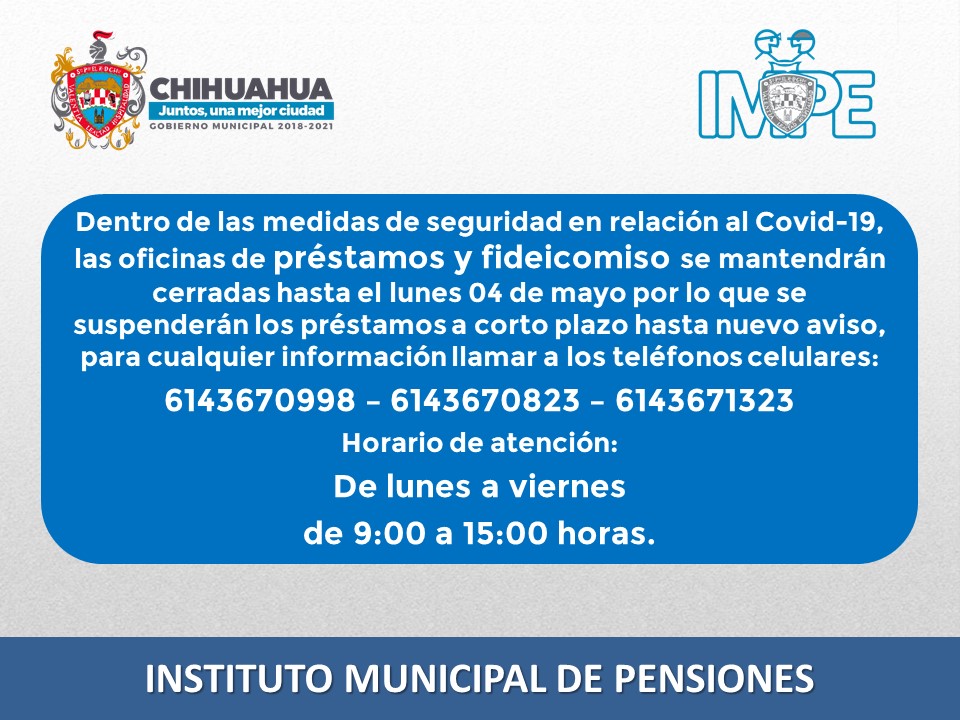 CHIHUAHUA
Juntos, una mejor ciudad
GOBIERNO MUNICIPAL 2018-2021

IMPE

Dentro de las medidas de seguridad en relación al Covid-19, las oficinas de préstamos y fideicomiso se mantendrán cerradas hasta el lunes 04 de mayo por lo que se suspenderán los préstamos a corto plazo hasta nuevo aviso, para cualquier información llamar a los teléfonos celulares:

6143670998 – 6143670823 – 6143671323

Horario de atención:

De lunes a viernes

de 9:00 a 15:00 horas.

INSTITUTO MUNICIPAL DE PENSIONES